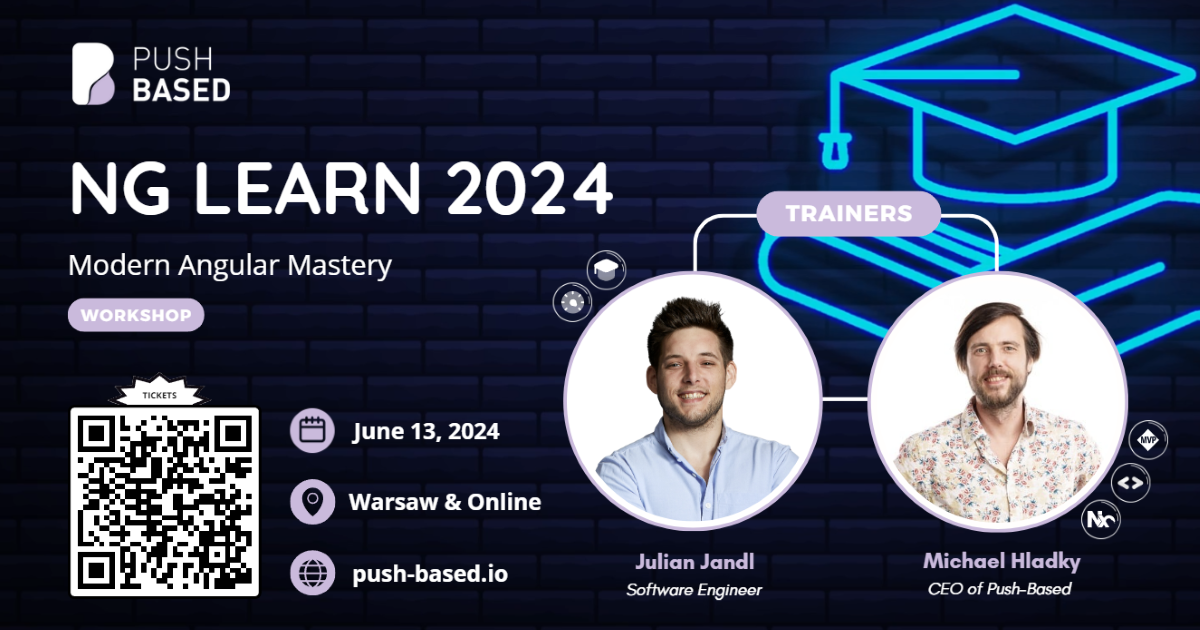 PUSH BASED

NG LEARN 2024

Modern Angular Mastery

WORKSHOP

TICKETS

June 13, 2024

Warsaw & Online

push-based.io

TRAINERS

MVP

Julian Jandl
Software Engineer

Michael Hladky
CEO of Push-Based